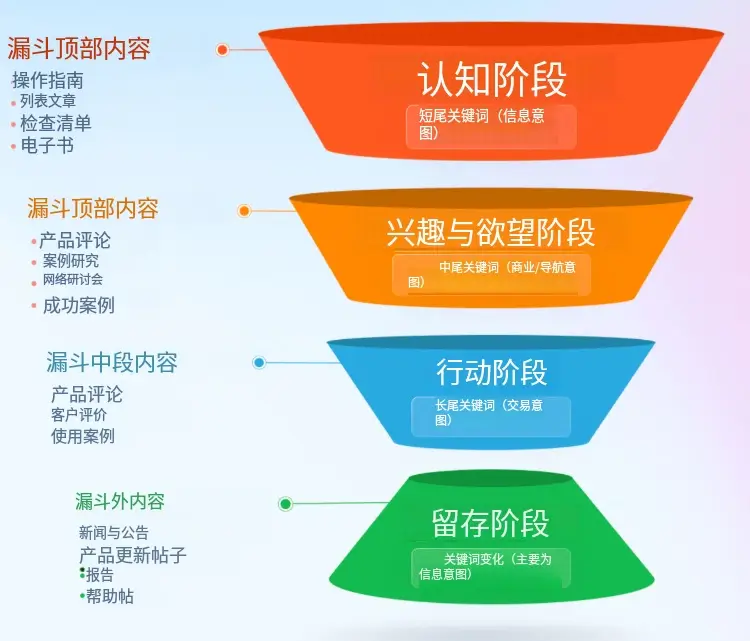 漏斗顶部内容
操作指南
• 列表文章
• 检查清单
• 电子书

认知阶段
短尾关键词（信息意图）

漏斗顶部内容
• 产品评论
• 案例研究
• 网络研讨会
• 成功案例

兴趣与欲望阶段
中尾关键词（商业/导航意图）

漏斗中段内容
产品评论
客户评价
使用案例

行动阶段
长尾关键词（交易意图）

漏斗外内容
新闻与公告
产品更新帖子
• 报告
• 帮助帖

留存阶段
关键词变化（主要为信息意图）